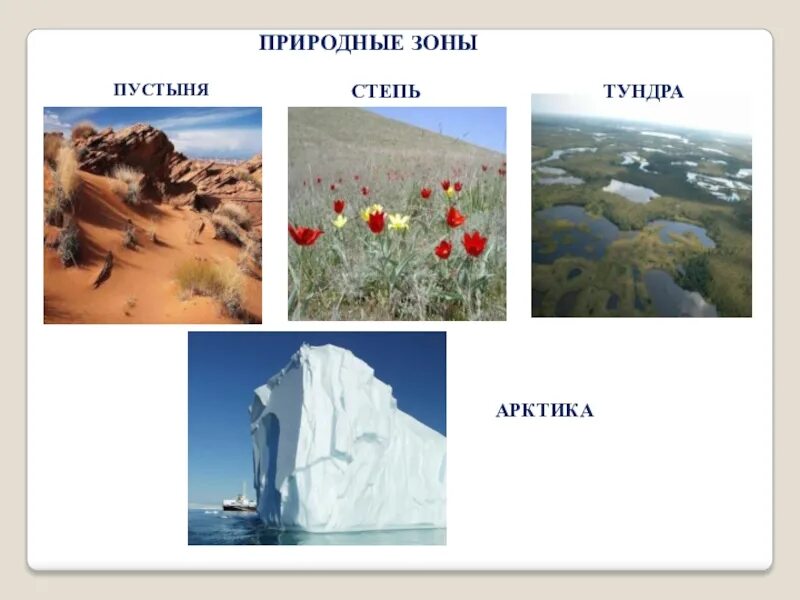 ПРИРОДНЫЕ ЗОНЫ

ПУСТЫНЯ

СТЕПЬ

ТУНДРА

АРКТИКА